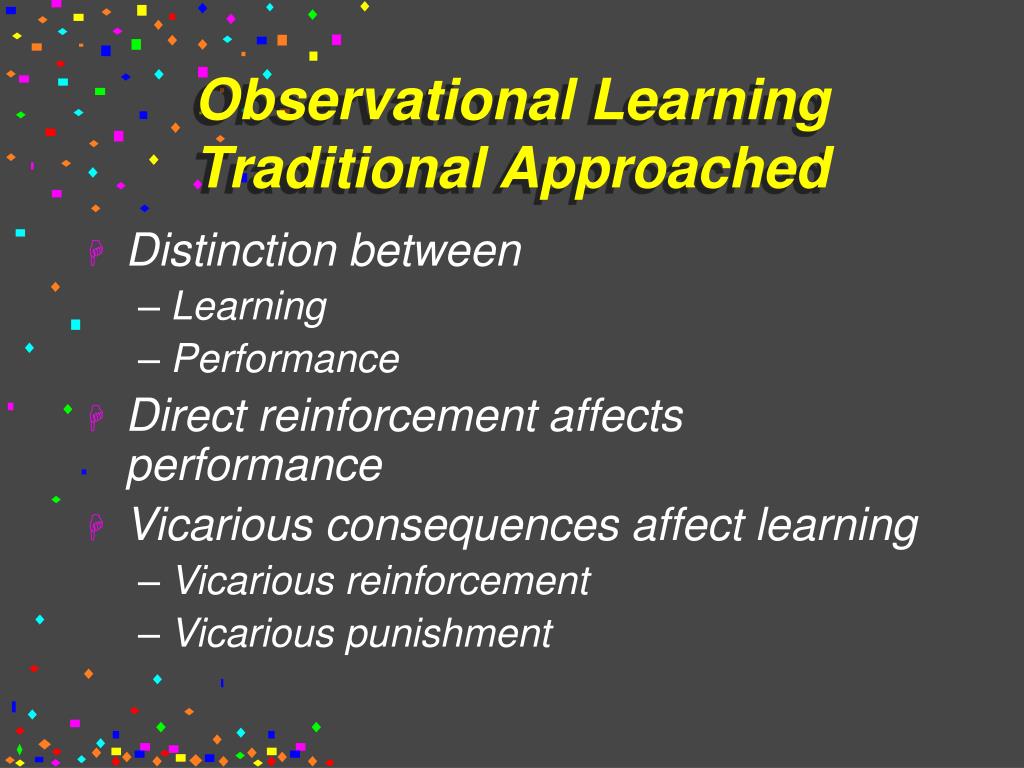 Observational Learning Traditional Approached

Distinction between
– Learning
– Performance

Direct reinforcement affects performance

Vicarious consequences affect learning
– Vicarious reinforcement
– Vicarious punishment